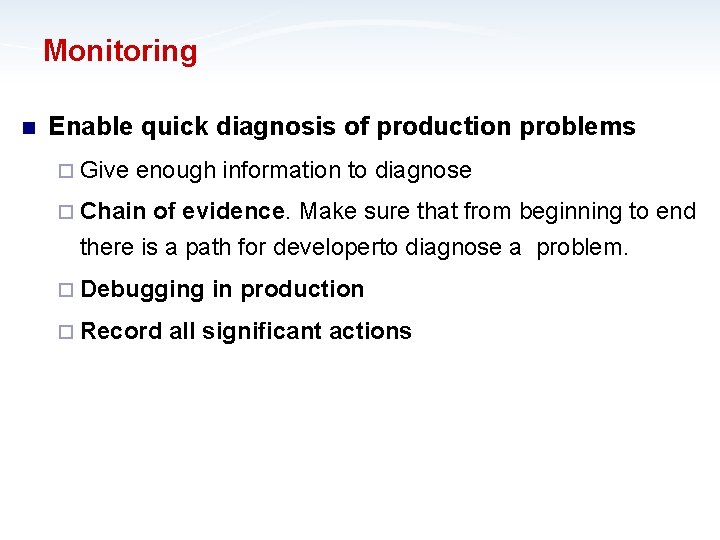 Monitoring

Enable quick diagnosis of production problems

Give enough information to diagnose

Chain of evidence. Make sure that from beginning to end there is a path for developerto diagnose a problem.

Debugging in production

Record all significant actions